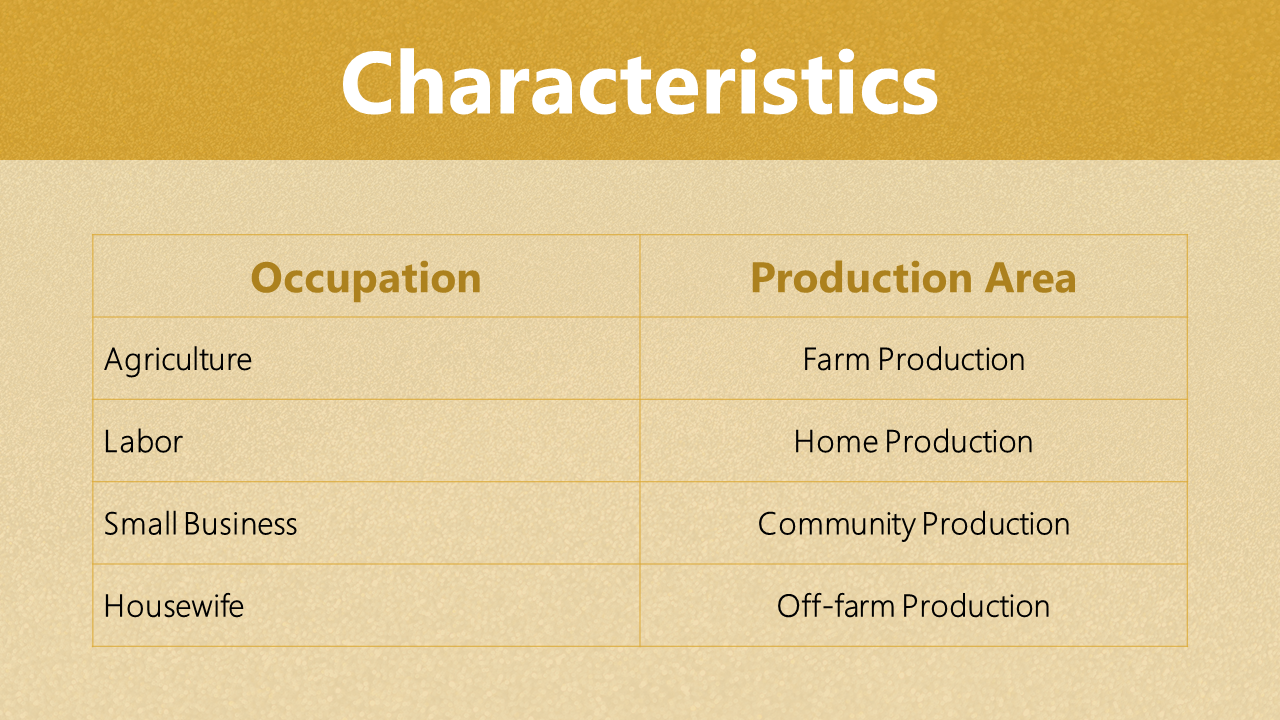 Characteristics

| Occupation | Production Area |
|---|---|
| Agriculture | Farm Production |
| Labor | Home Production |
| Small Business | Community Production |
| Housewife | Off-farm Production |